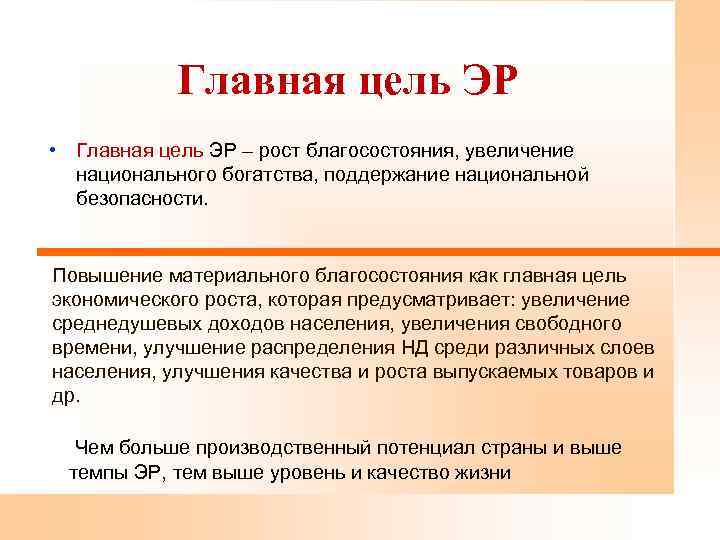 Главная цель ЭР

• Главная цель ЭР – рост благосостояния, увеличение национального богатства, поддержание национальной безопасности.

Повышение материального благосостояния как главная цель экономического роста, которая предусматривает: увеличение среднедушевых доходов населения, увеличения свободного времени, улучшение распределения НД среди различных слоев населения, улучшения качества и роста выпускаемых товаров и др.

Чем больше производственный потенциал страны и выше темпы ЭР, тем выше уровень и качество жизни